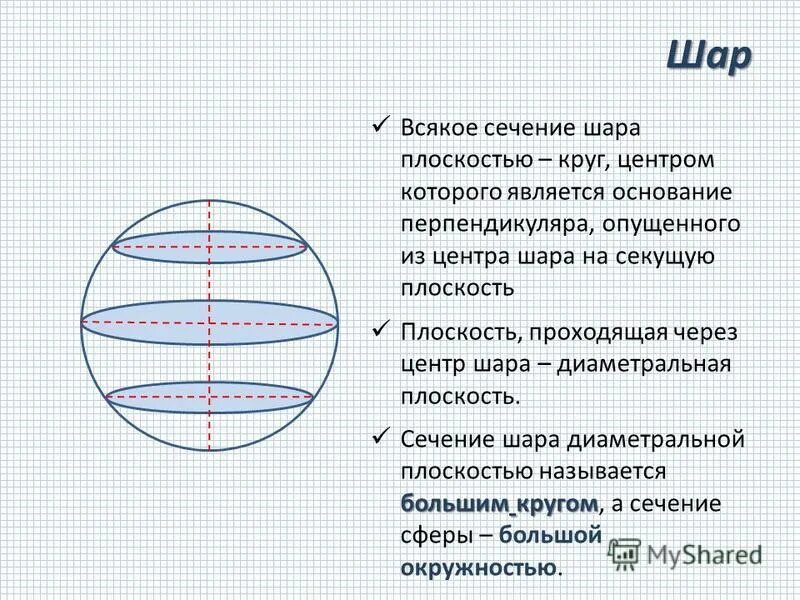 Шар

✓ Всякое сечение шара плоскостью – круг, центром которого является основание перпендикуляра, опущенного из центра шара на секущую плоскость

✓ Плоскость, проходящая через центр шара – диаметральная плоскость.

✓ Сечение шара диаметральной плоскостью называется большим кругом, а сечение сферы – большой окружностью.

MyShared